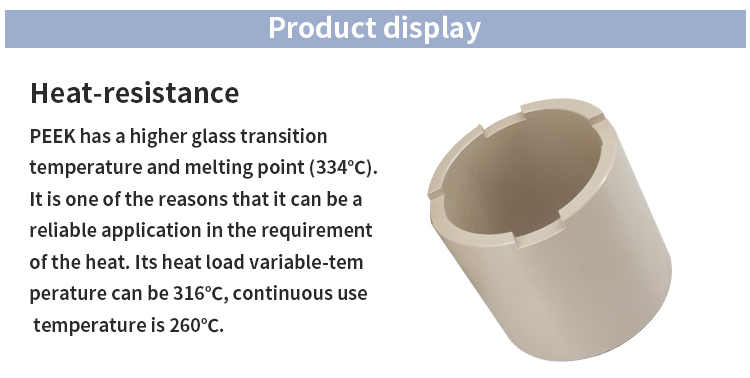 Product display

Heat-resistance

PEEK has a higher glass transition temperature and melting point (334°C). It is one of the reasons that it can be a reliable application in the requirement of the heat. Its heat load variable-tem perature can be 316°C, continuous use temperature is 260°C.